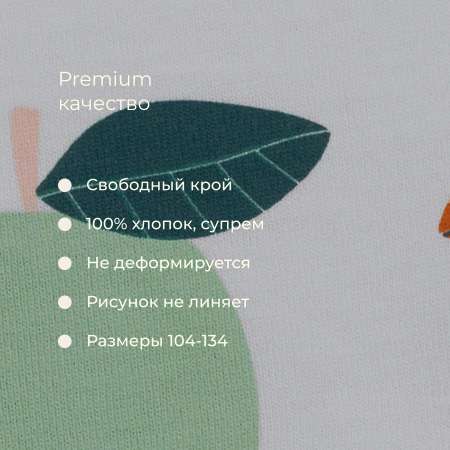 Premium
качество

Свободный крой

100% хлопок, супрем

Не деформируется

Рисунок не линяет

Размеры 104-134